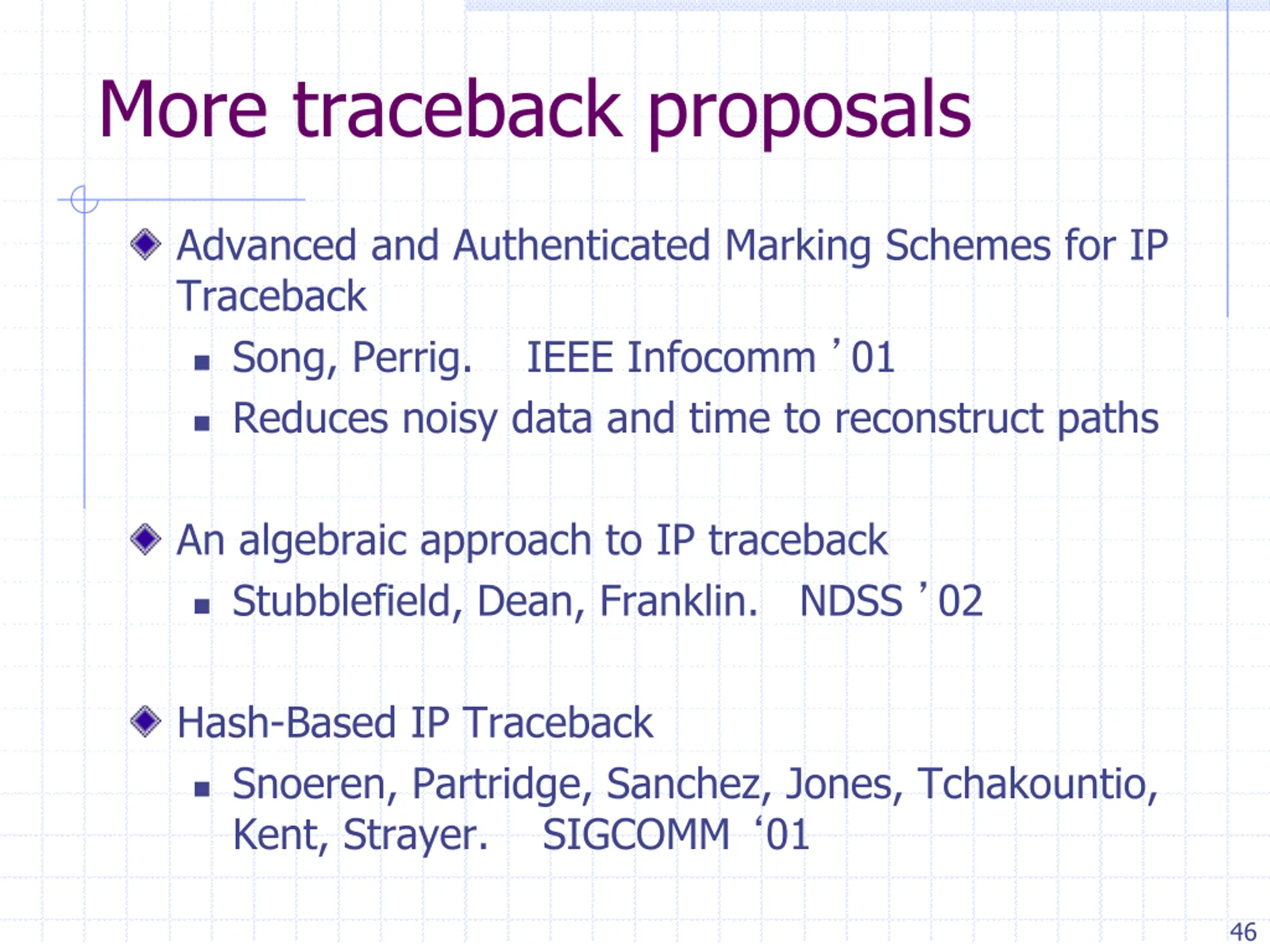 More traceback proposals

Advanced and Authenticated Marking Schemes for IP Traceback

Song, Perrig. IEEE Infocomm ’01

Reduces noisy data and time to reconstruct paths

An algebraic approach to IP traceback

Stubblefield, Dean, Franklin. NDSS ’02

Hash-Based IP Traceback

Snoeren, Partridge, Sanchez, Jones, Tchakountio, Kent, Strayer. SIGCOMM ‘01

46